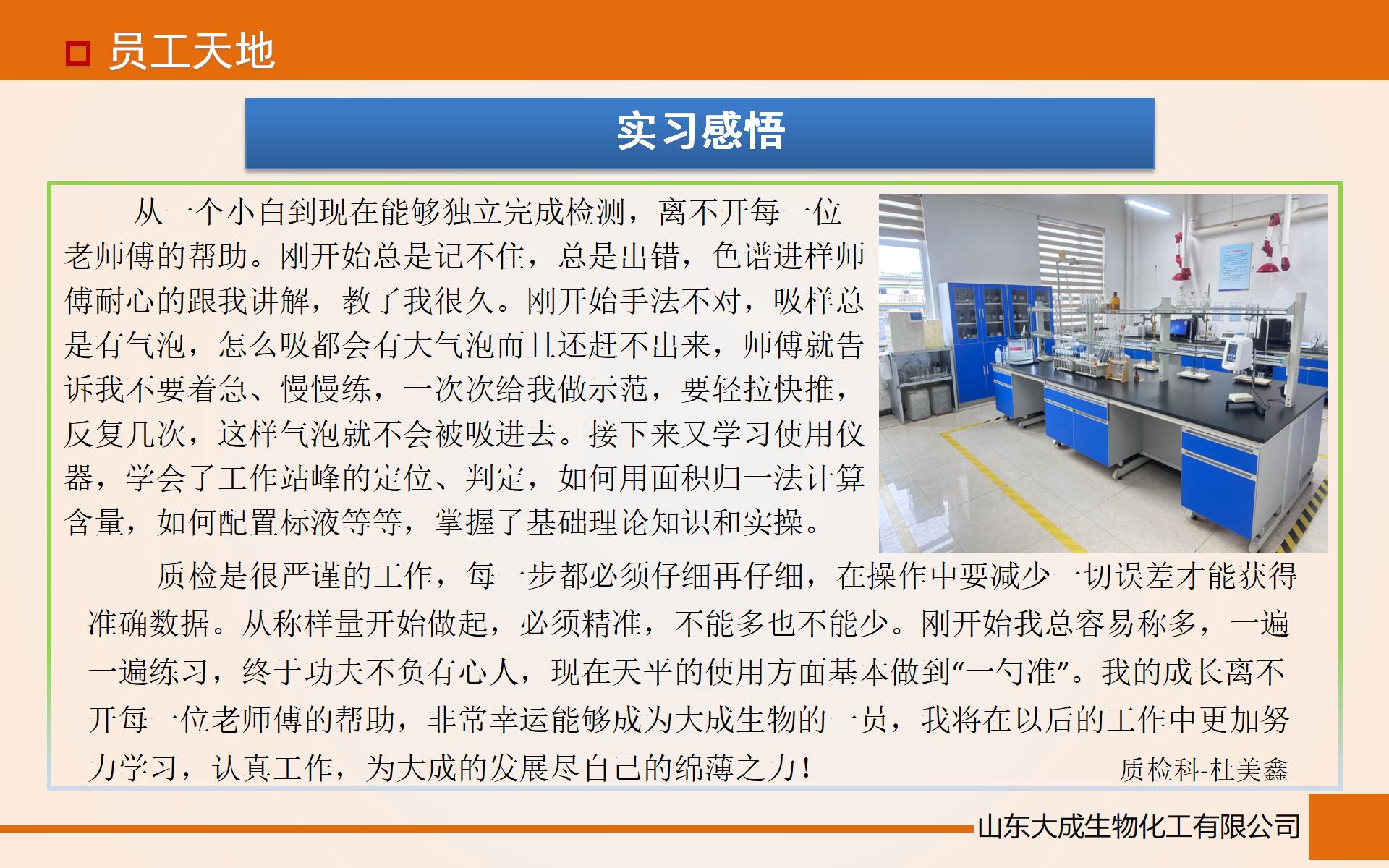 员工天地

实习感悟

从一个小白到现在能够独立完成检测，离不开每一位老师傅的帮助。刚开始总是记不住，总是出错，色谱进样师傅耐心的跟我讲解，教了我很久。刚开始手法不对，吸样总是有气泡，怎么吸都会有大气泡而且还赶不出来，师傅就告诉我不要着急、慢慢练，一次次给我做示范，要轻拉快推，反复几次，这样气泡就不会被吸进去。接下来又学习使用仪器，学会了工作站峰的定位、判定，如何用面积归一法计算含量，如何配置标液等等，掌握了基础理论知识和实操。

质检是很严谨的工作，每一步都必须仔细再仔细，在操作中要减少一切误差才能获得准确数据。从称样量开始做起，必须精准，不能多也不能少。刚开始我总容易称多，一遍一遍练习，终于功夫不负有心人，现在天平的使用方面基本做到“一勺准”。我的成长离不开每一位老师傅的帮助，非常幸运能够成为大成生物的一员，我将在以后的工作中更加努力学习，认真工作，为大成的发展尽自己的绵薄之力！

质检科-杜美鑫

山东大成生物化工有限公司